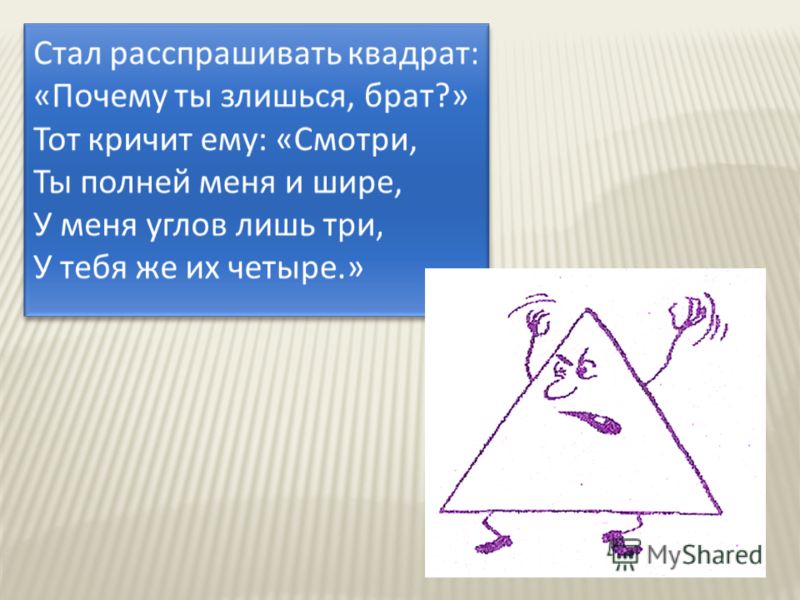 Стал расспрашивать квадрат:
«Почему ты злишься, брат?»
Тот кричит ему: «Смотри,
Ты полней меня и шире,
У меня углов лишь три,
У тебя же их четыре.»

MyShared